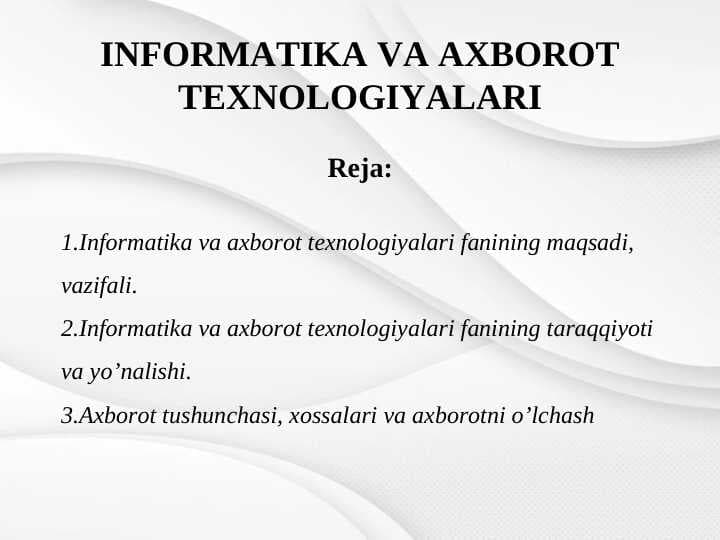 INFORMATIKA VA AXBOROT TEXNOLOGIYALARI

Reja:

1.Informatika va axborot texnologiyalari fanining maqsadi, vazifali.
2.Informatika va axborot texnologiyalari fanining taraqqiyoti va yo’nalishi.
3.Axborot tushunchasi, xossalari va axborotni o’lchash